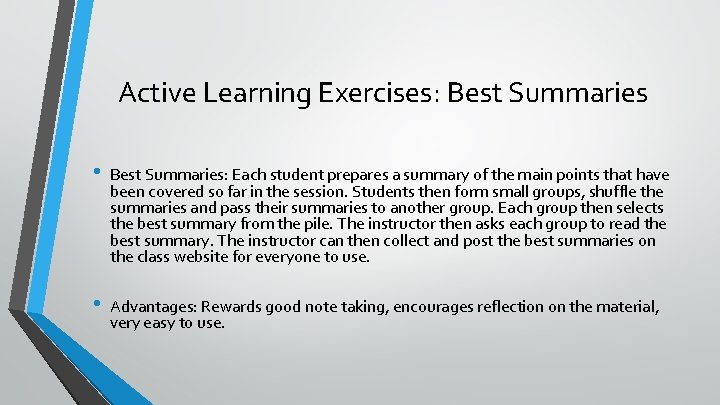 Active Learning Exercises: Best Summaries

• Best Summaries: Each student prepares a summary of the main points that have been covered so far in the session. Students then form small groups, shuffle the summaries and pass their summaries to another group. Each group then selects the best summary from the pile. The instructor then asks each group to read the best summary. The instructor can then collect and post the best summaries on the class website for everyone to use.

• Advantages: Rewards good note taking, encourages reflection on the material, very easy to use.